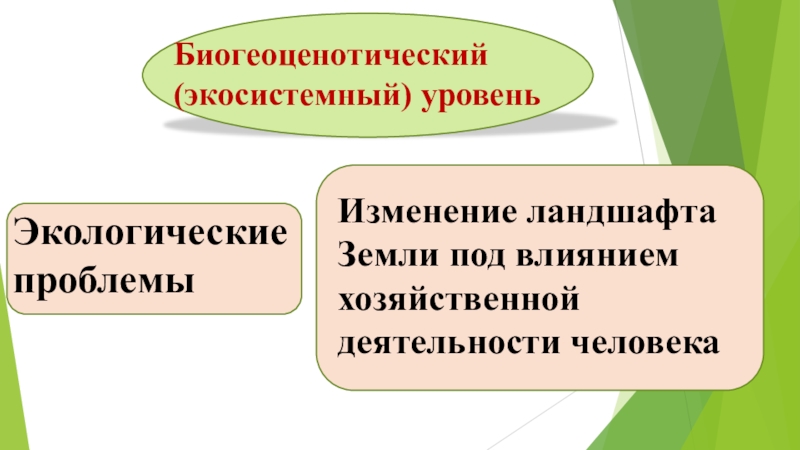 Биогеоценотический (экосистемный) уровень

Экологические проблемы

Изменение ландшафта Земли под влиянием хозяйственной деятельности человека